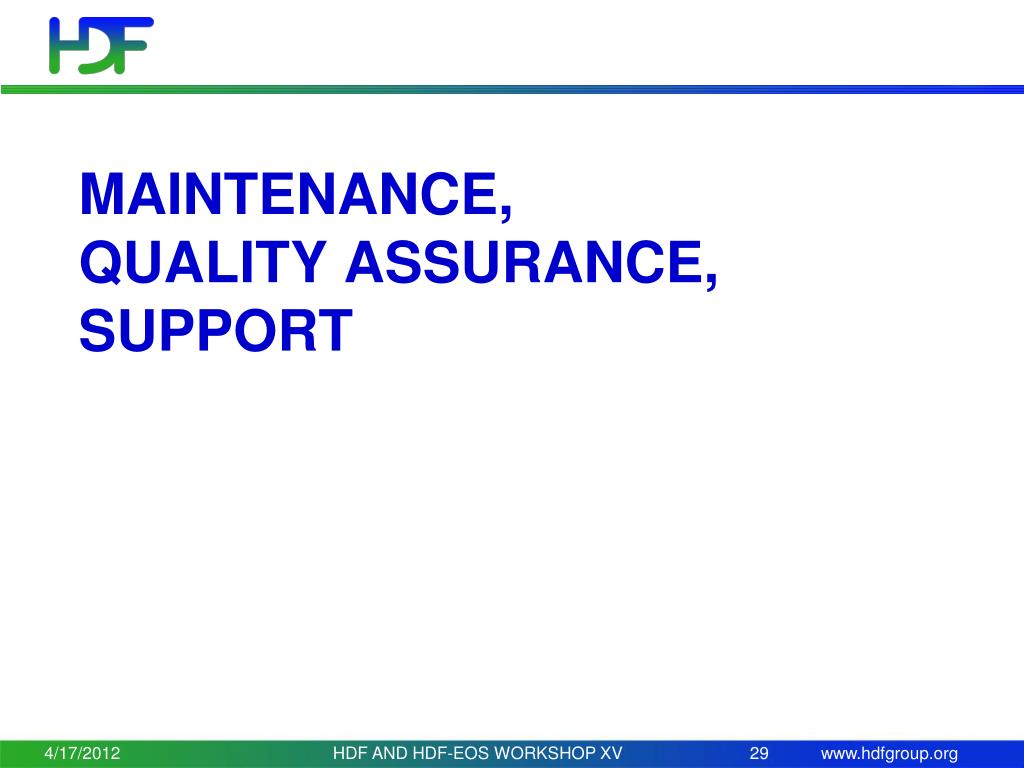 HDF

MAINTENANCE,
QUALITY ASSURANCE,
SUPPORT

4/17/2012 HDF AND HDF-EOS WORKSHOP XV 29 www.hdfgroup.org